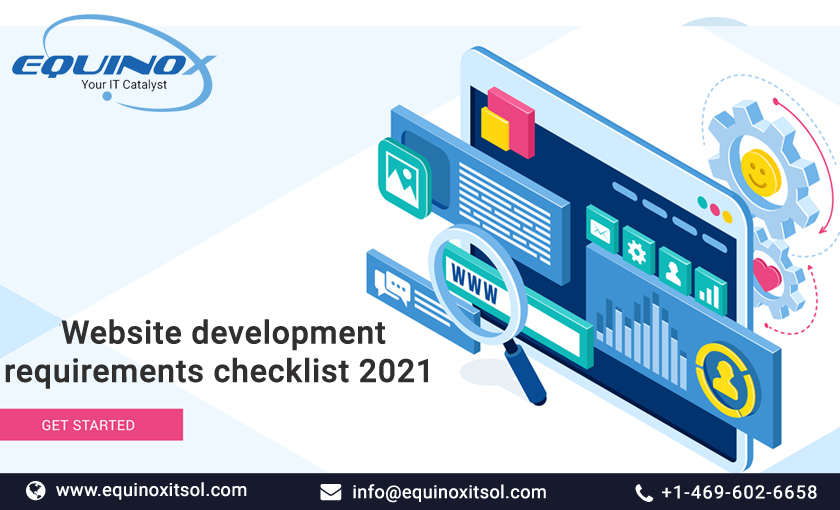 EQUINOX
Your IT Catalyst

WWW

Website development requirements checklist 2021

GET STARTED

www.equinoxitsol.com
info@equinoxitsol.com
+1-469-602-6658